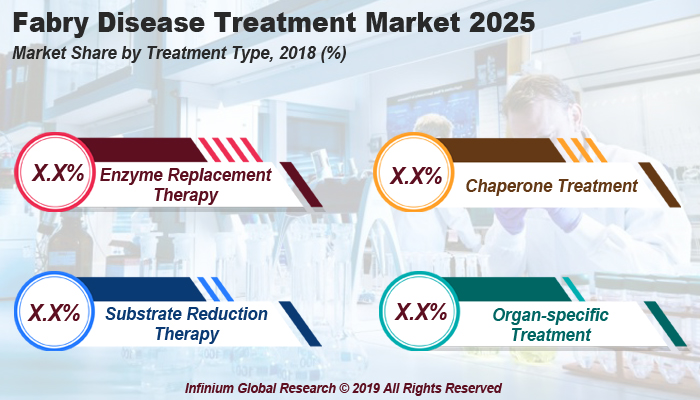 Fabry Disease Treatment Market 2025

Market Share by Treatment Type, 2018 (%)

X.X% Enzyme Replacement Therapy

X.X% Chaperone Treatment

X.X% Substrate Reduction Therapy

X.X% Organ-specific Treatment

Infinium Global Research © 2019 All Rights Reserved